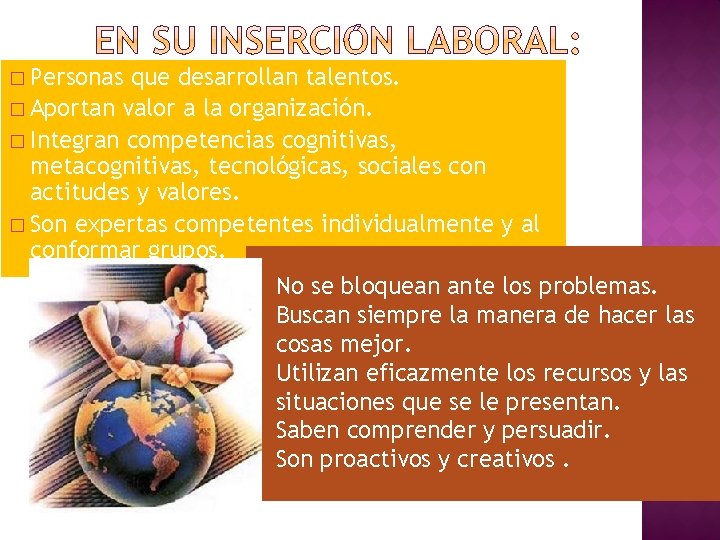 EN SU INSERCIÓN LABORAL:

□ Personas que desarrollan talentos.
□ Aportan valor a la organización.
□ Integran competencias cognitivas, metacognitivas, tecnológicas, sociales con actitudes y valores.
□ Son expertas competentes individualmente y al conformar grupos.

No se bloquean ante los problemas.
Buscan siempre la manera de hacer las cosas mejor.
Utilizan eficazmente los recursos y las situaciones que se le presentan.
Saben comprender y persuadir.
Son proactivos y creativos .